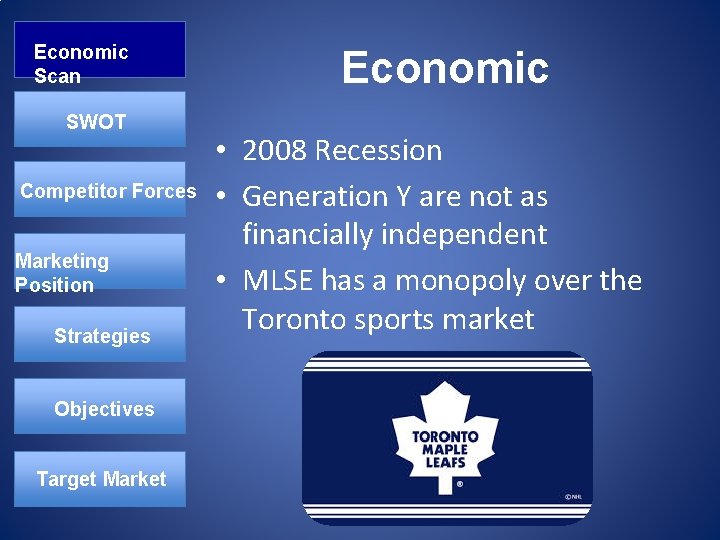 Economic Scan

SWOT

Competitor Forces

Marketing Position

Strategies

Objectives

Target Market

Economic

• 2008 Recession
• Generation Y are not as financially independent
• MLSE has a monopoly over the Toronto sports market

TORONTO MAPLE LEAFS
®
©NHL